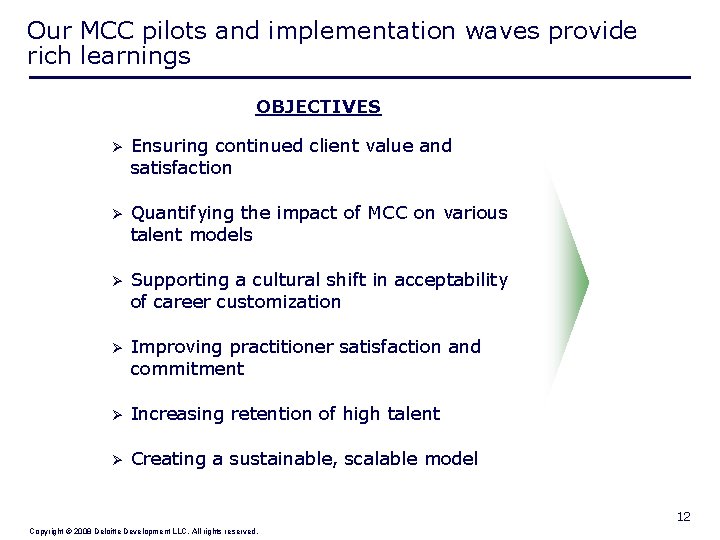 Our MCC pilots and implementation waves provide rich learnings

OBJECTIVES

➢ Ensuring continued client value and satisfaction

➢ Quantifying the impact of MCC on various talent models

➢ Supporting a cultural shift in acceptability of career customization

➢ Improving practitioner satisfaction and commitment

➢ Increasing retention of high talent

➢ Creating a sustainable, scalable model

12

Copyright © 2008 Deloitte Development LLC. All rights reserved.